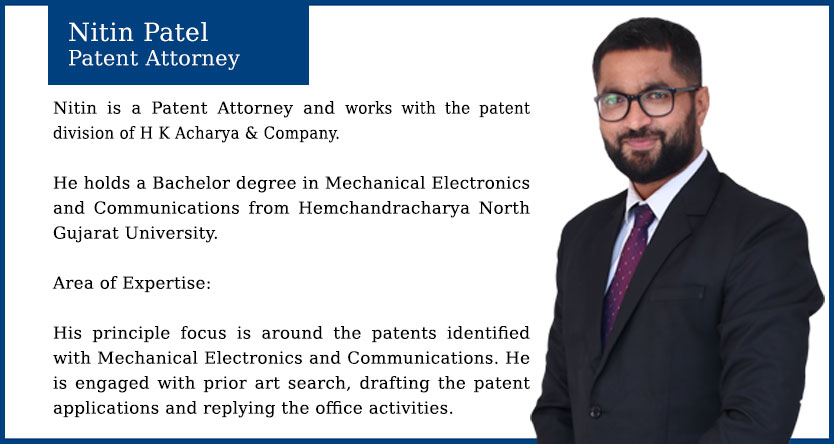 Nitin Patel
Patent Attorney

Nitin is a Patent Attorney and works with the patent division of H K Acharya & Company.

He holds a Bachelor degree in Mechanical Electronics and Communications from Hemchandracharya North Gujarat University.

Area of Expertise:

His principle focus is around the patents identified with Mechanical Electronics and Communications. He is engaged with prior art search, drafting the patent applications and replying the office activities.